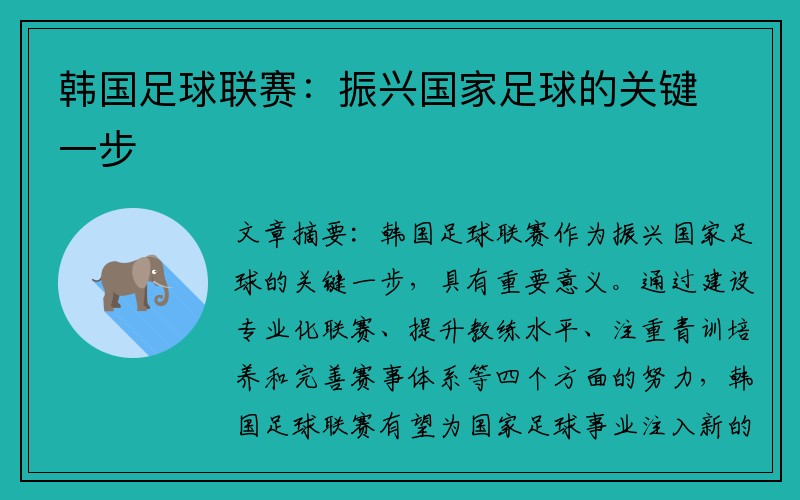 韩国足球联赛：振兴国家足球的关键一步

文章摘要：韩国足球联赛作为振兴国家足球的关键一步，具有重要意义。通过建设专业化联赛、提升教练水平、注重青训培养和完善赛事体系等四个方面的努力，韩国足球联赛有望为国家足球事业注入新的